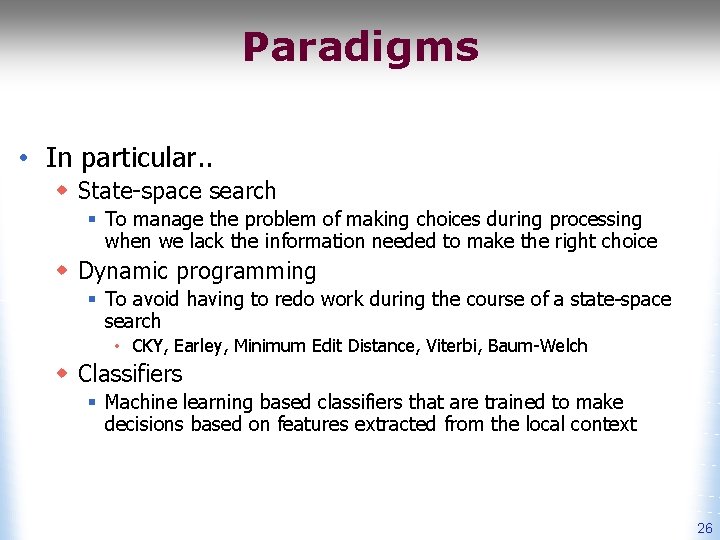 Paradigms

• In particular..
  ◆ State-space search
    ▪ To manage the problem of making choices during processing when we lack the information needed to make the right choice
  ◆ Dynamic programming
    ▪ To avoid having to redo work during the course of a state-space search
      • CKY, Earley, Minimum Edit Distance, Viterbi, Baum-Welch
  ◆ Classifiers
    ▪ Machine learning based classifiers that are trained to make decisions based on features extracted from the local context

26